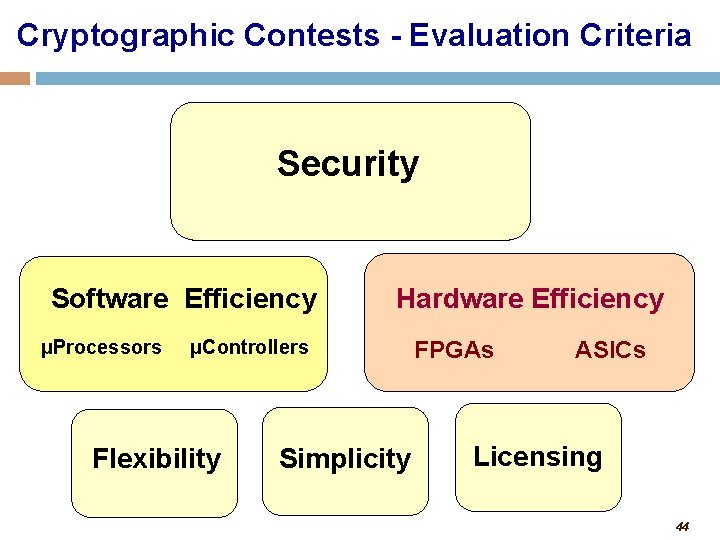 Cryptographic Contests - Evaluation Criteria

Security

Software Efficiency

μProcessors μControllers

Hardware Efficiency

FPGAs ASICs

Flexibility

Simplicity

Licensing

44